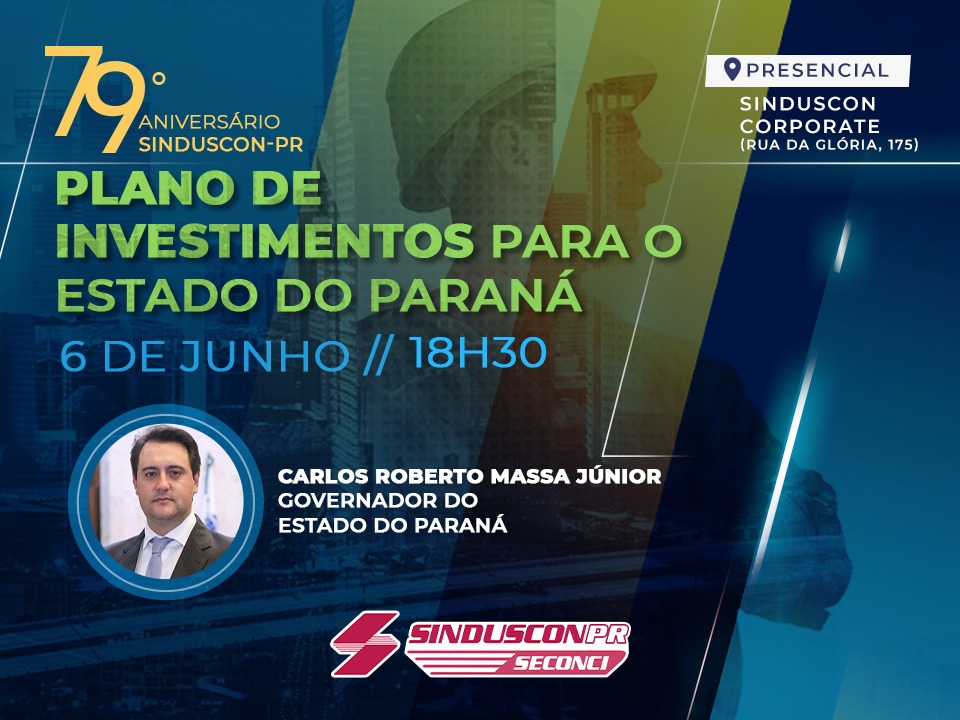 79°
ANIVERSÁRIO
SINDUSCON-PR

PRESENCIAL

SINDUSCON CORPORATE
(RUA DA GLÓRIA, 175)

PLANO DE INVESTIMENTOS PARA O ESTADO DO PARANÁ

6 DE JUNHO // 18H30

CARLOS ROBERTO MASSA JÚNIOR
GOVERNADOR DO ESTADO DO PARANÁ

SINDUSCONPR
SECONCI